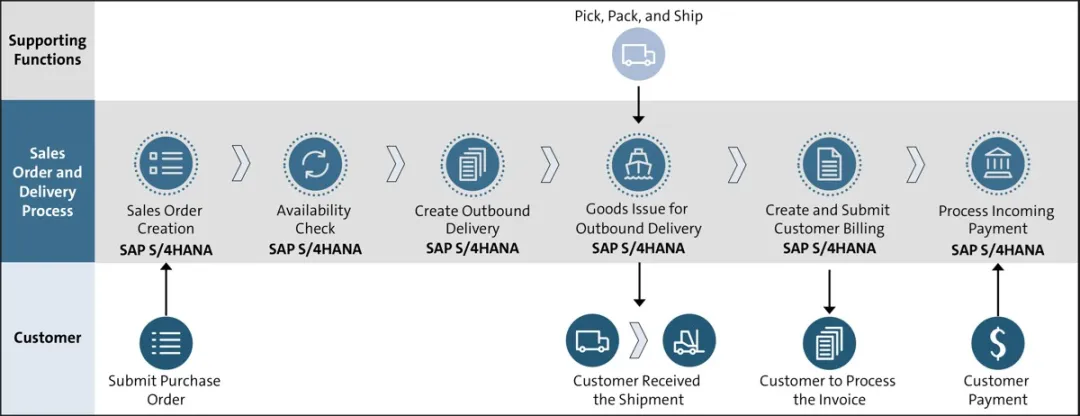 Supporting Functions

Pick, Pack, and Ship

Sales Order and Delivery Process

Sales Order Creation
SAP S/4HANA

Availability Check
SAP S/4HANA

Create Outbound Delivery
SAP S/4HANA

Goods Issue for Outbound Delivery
SAP S/4HANA

Create and Submit Customer Billing
SAP S/4HANA

Process Incoming Payment
SAP S/4HANA

Customer

Submit Purchase Order

Customer Received the Shipment

Customer to Process the Invoice

Customer Payment